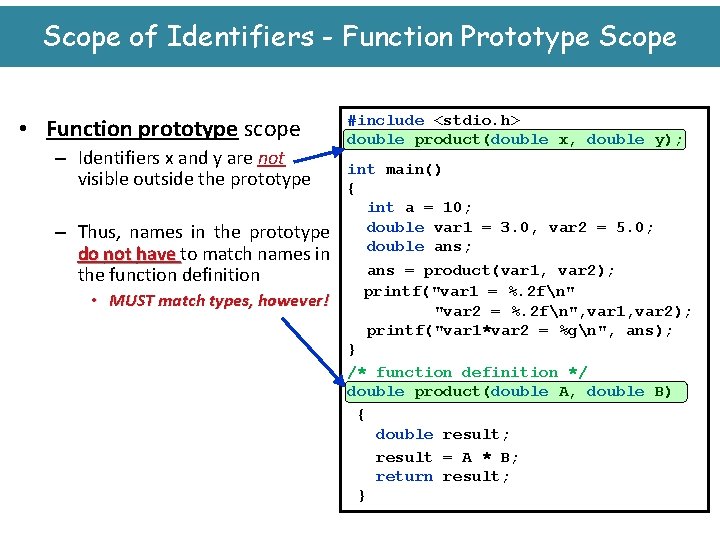 Scope of Identifiers - Function Prototype Scope

• Function prototype scope
– Identifiers x and y are not visible outside the prototype
– Thus, names in the prototype do not have to match names in the function definition
• MUST match types, however!

#include <stdio.h>
double product(double x, double y);
int main()
{
int a = 10;
double var1 = 3.0, var2 = 5.0;
double ans;
ans = product(var1, var2);
printf("var1 = %.2f\n"
"var2 = %.2f\n",var1,var2);
printf("var1*var2 = %g\n", ans);
}
/* function definition */
double product(double A, double B)
{
double result;
result = A * B;
return result;
}